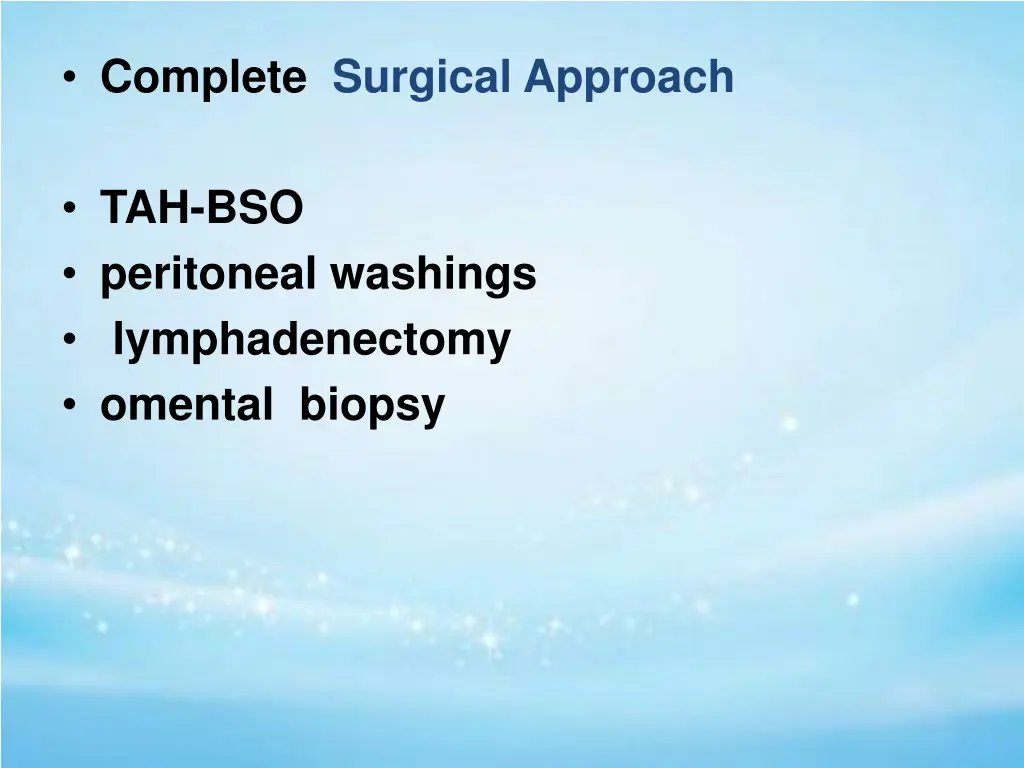 • Complete Surgical Approach

• TAH-BSO
• peritoneal washings
• lymphadenectomy
• omental biopsy